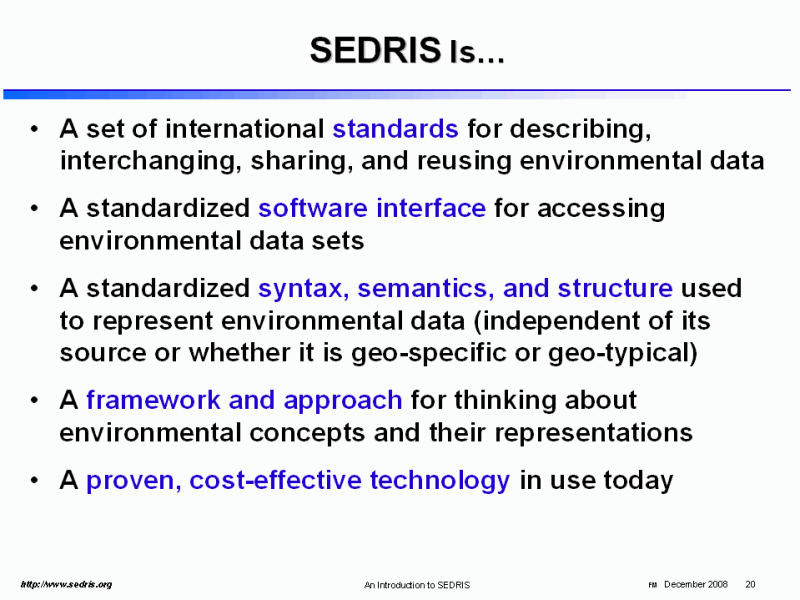 SEDRIS Is…

• A set of international standards for describing, interchanging, sharing, and reusing environmental data

• A standardized software interface for accessing environmental data sets

• A standardized syntax, semantics, and structure used to represent environmental data (independent of its source or whether it is geo-specific or geo-typical)

• A framework and approach for thinking about environmental concepts and their representations

• A proven, cost-effective technology in use today

http://www.sedris.org

An Introduction to SEDRIS

FM December 2008 20